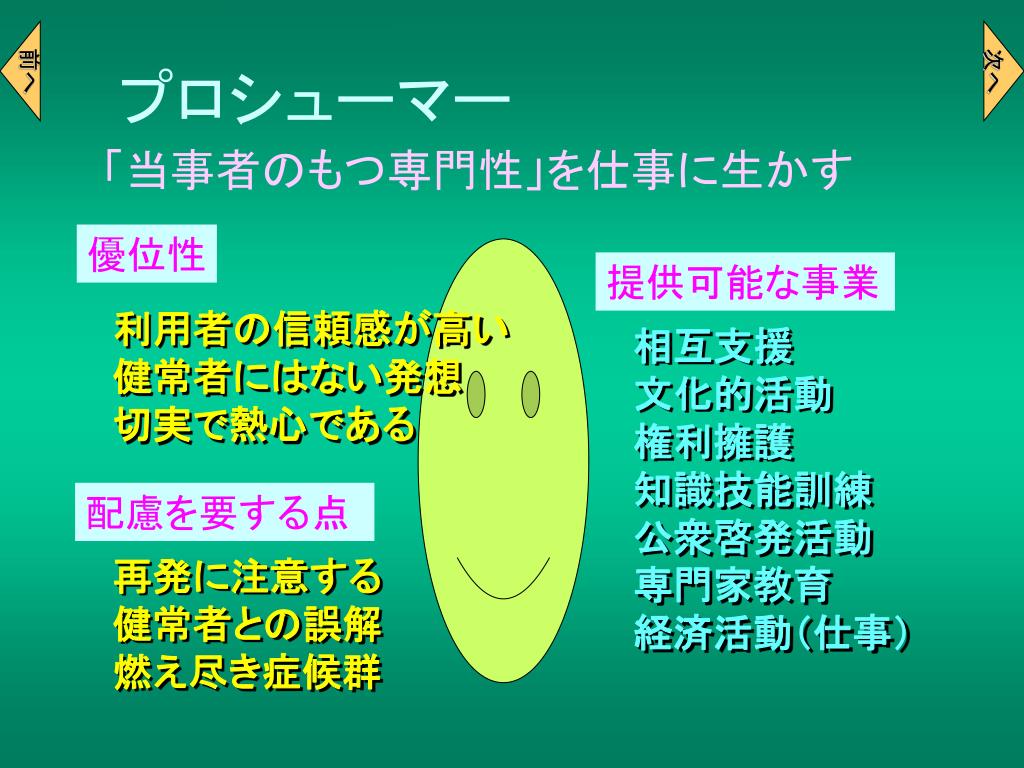 前へ

次へ

プロシューマー

「当事者のもつ専門性」を仕事に生かす

優位性

利用者の信頼感が高い
健常者にはない発想
切実で熱心である

配慮を要する点

再発に注意する
健常者との誤解
燃え尽き症候群

提供可能な事業

相互支援
文化的活動
権利擁護
知識技能訓練
公衆啓発活動
専門家教育
経済活動(仕事)